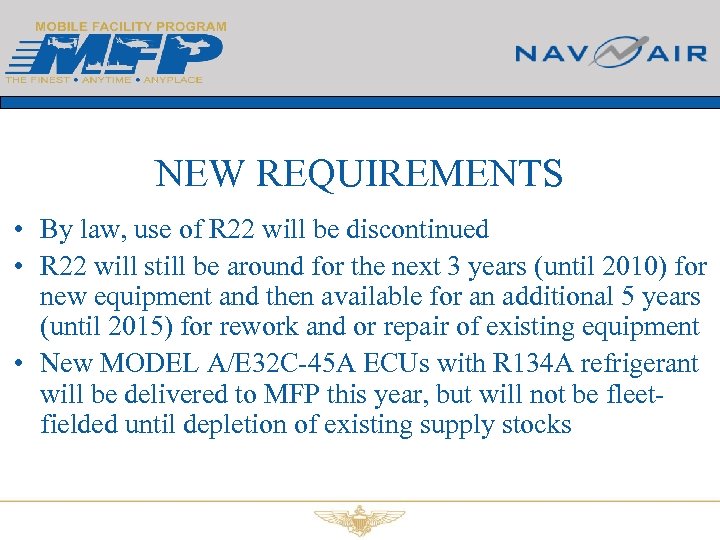 MOBILE FACILITY PROGRAM
MFP
THE FINEST • ANYTIME • ANYPLACE

NAVAIR

NEW REQUIREMENTS

• By law, use of R22 will be discontinued
• R22 will still be around for the next 3 years (until 2010) for new equipment and then available for an additional 5 years (until 2015) for rework and or repair of existing equipment
• New MODEL A/E32C-45A ECUs with R134A refrigerant will be delivered to MFP this year, but will not be fleet-fielded until depletion of existing supply stocks